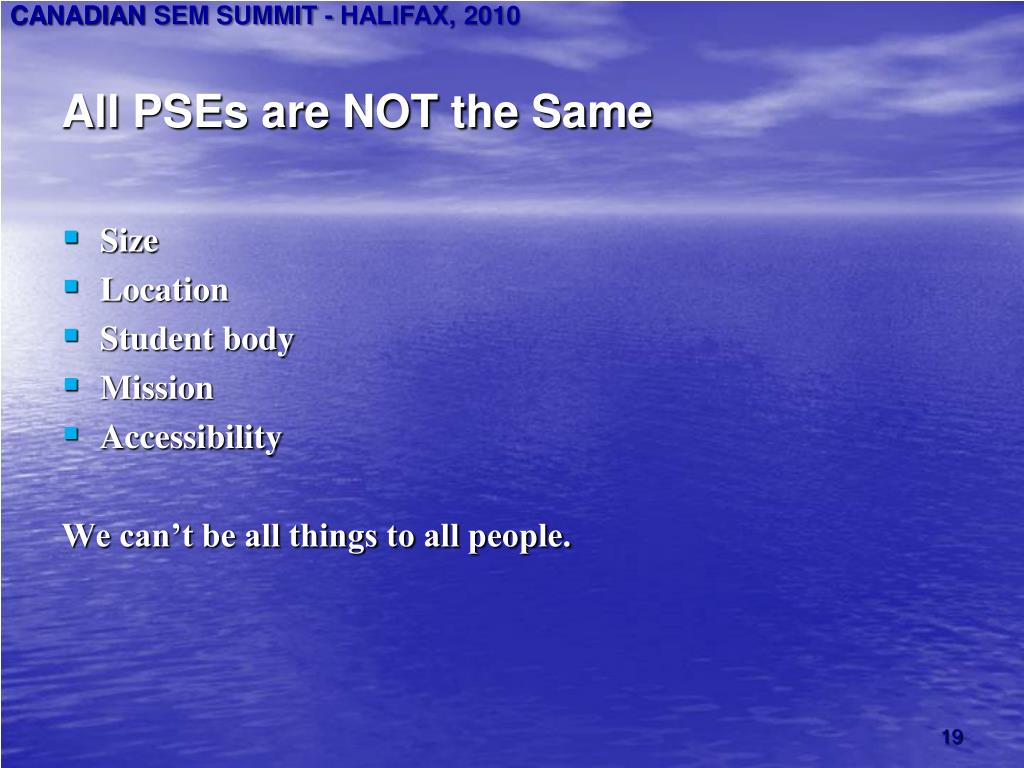 CANADIAN SEM SUMMIT - HALIFAX, 2010

All PSEs are NOT the Same

- Size
- Location
- Student body
- Mission
- Accessibility

We can’t be all things to all people.

19